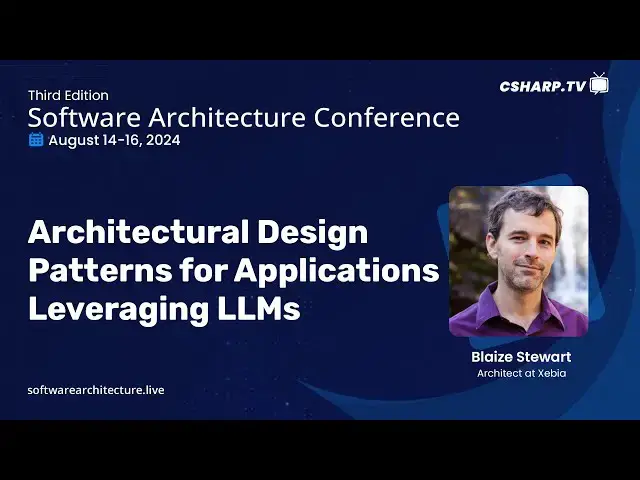 Third Edition
Software Architecture Conference
August 14-16, 2024

CSHARP.TV

Architectural Design Patterns for Applications Leveraging LLMs

Blaize Stewart
Architect at Xebia

softwarearchitecture.live